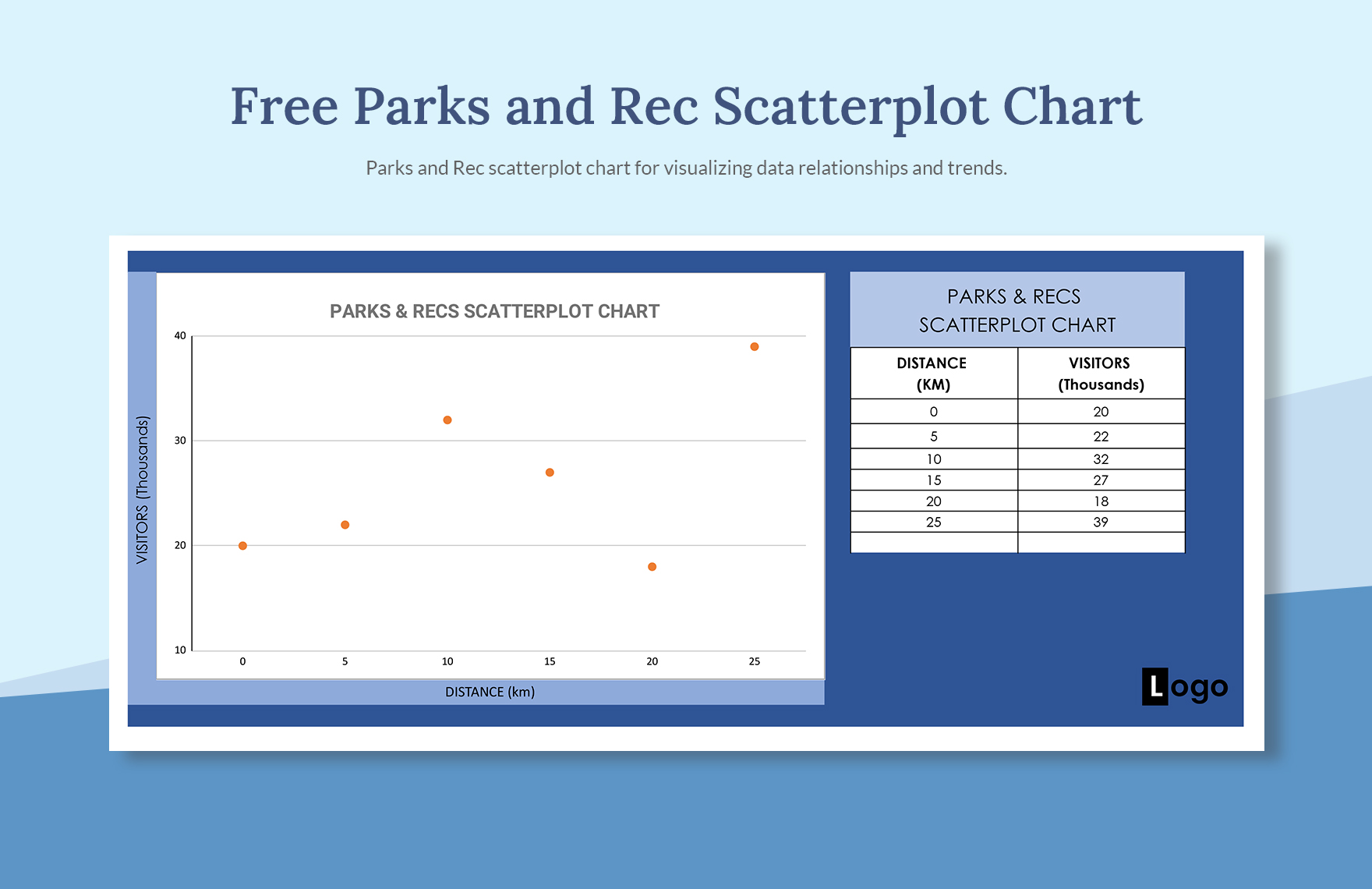 Free Parks and Rec Scatterplot Chart

Parks and Rec scatterplot chart for visualizing data relationships and trends.

PARKS & RECS SCATTERPLOT CHART

VISITORS (Thousands)

40
30
20
10

0 5 10 15 20 25

DISTANCE (km)

PARKS & RECS SCATTERPLOT CHART

| DISTANCE (KM) | VISITORS (Thousands) |
|---|---|
| 0 | 20 |
| 5 | 22 |
| 10 | 32 |
| 15 | 27 |
| 20 | 18 |
| 25 | 39 |
| | |

Logo